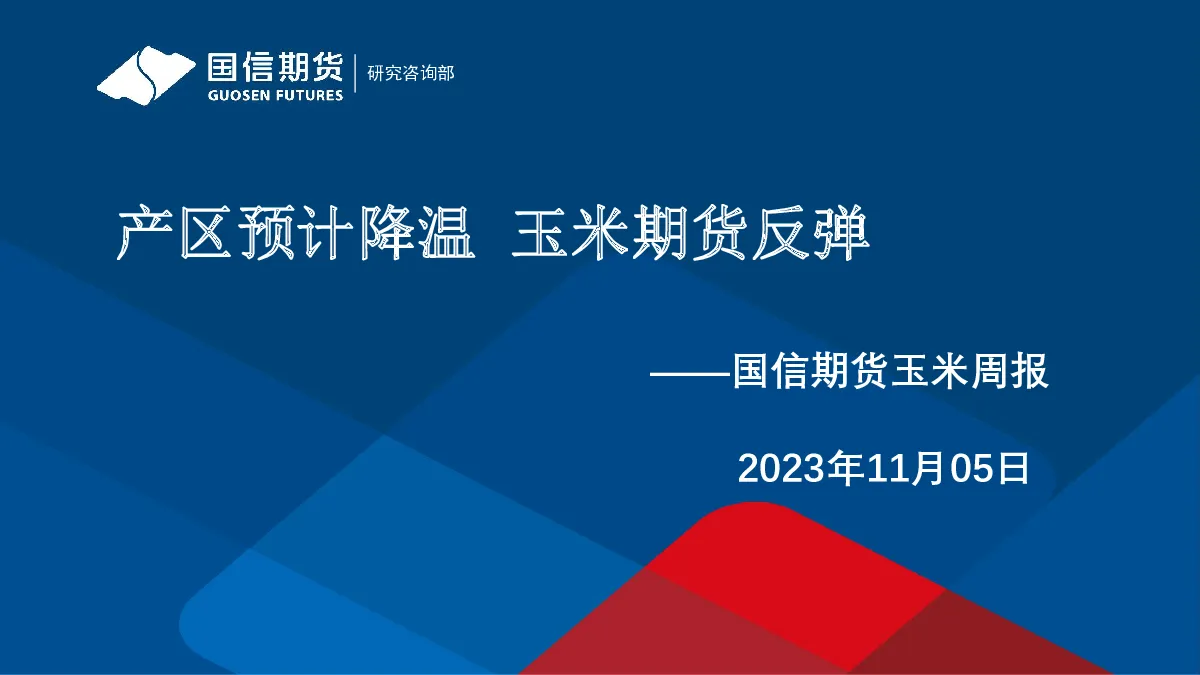 国信期货
GUOSEN FUTURES
研究咨询部

产区预计降温 玉米期货反弹

——国信期货玉米周报

2023年11月05日